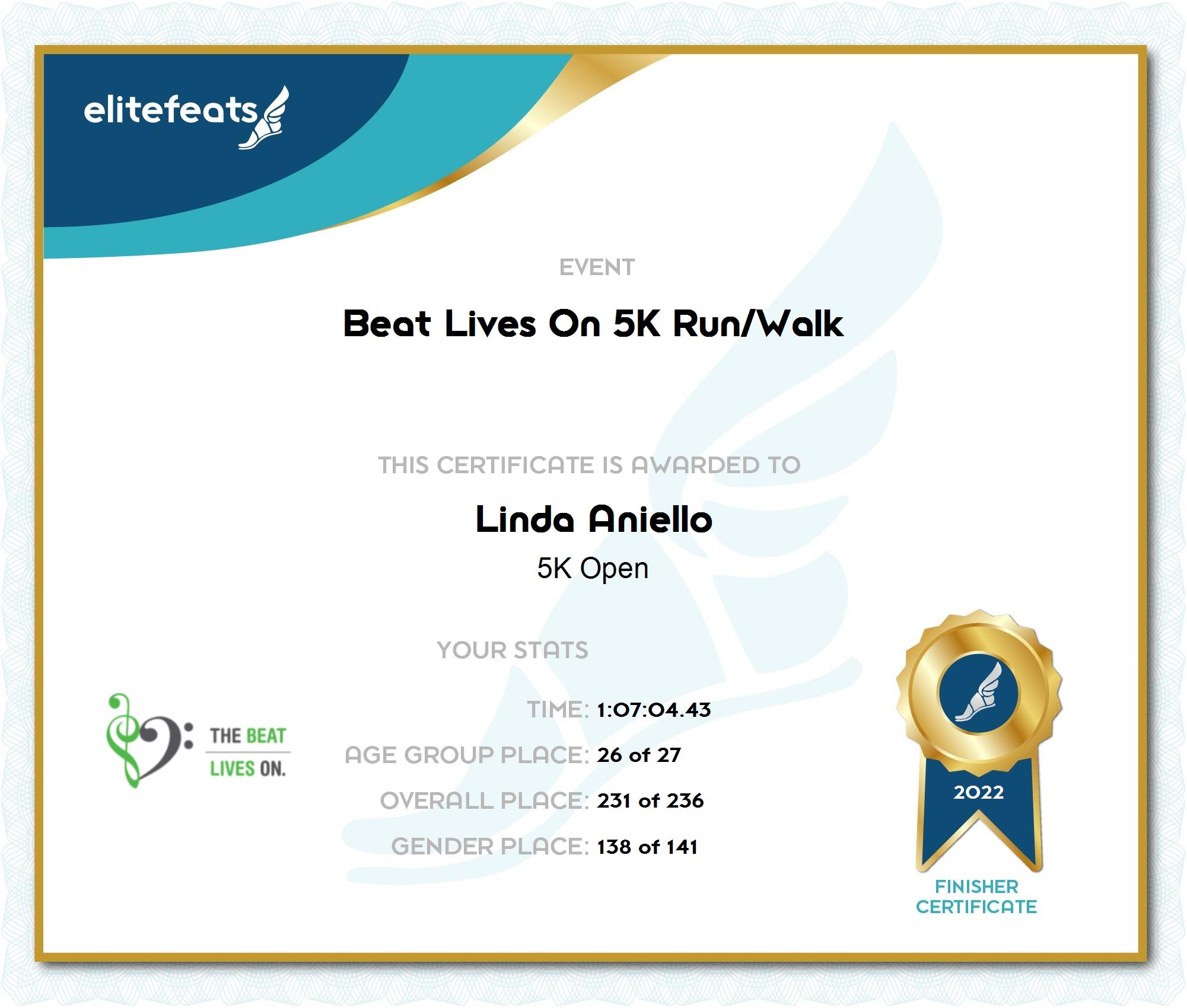 elitefeats

EVENT

Beat Lives On 5K Run/Walk

THIS CERTIFICATE IS AWARDED TO

Linda Aniello

5K Open

YOUR STATS

THE BEAT LIVES ON.

TIME: 1:07:04.43

AGE GROUP PLACE: 26 of 27

OVERALL PLACE: 231 of 236

GENDER PLACE: 138 of 141

2022

FINISHER CERTIFICATE